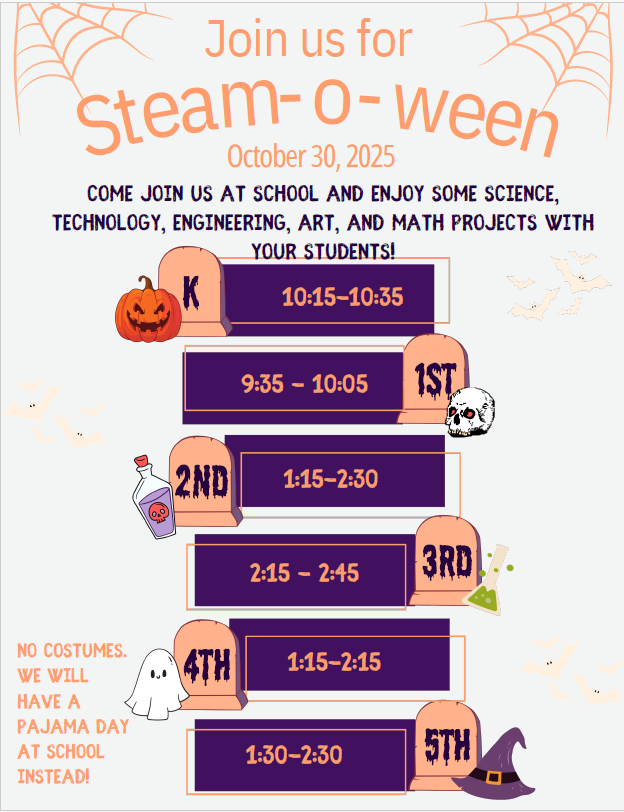 Join us for
Steam-o-ween
October 30, 2025

COME JOIN US AT SCHOOL AND ENJOY SOME SCIENCE, TECHNOLOGY, ENGINEERING, ART, AND MATH PROJECTS WITH YOUR STUDENTS!

K 10:15-10:35

9:35 - 10:05 1ST

2ND 1:15-2:30

2:15 - 2:45 3RD

4TH 1:15-2:15

1:30-2:30 5TH

NO COSTUMES. WE WILL HAVE A PAJAMA DAY AT SCHOOL INSTEAD!